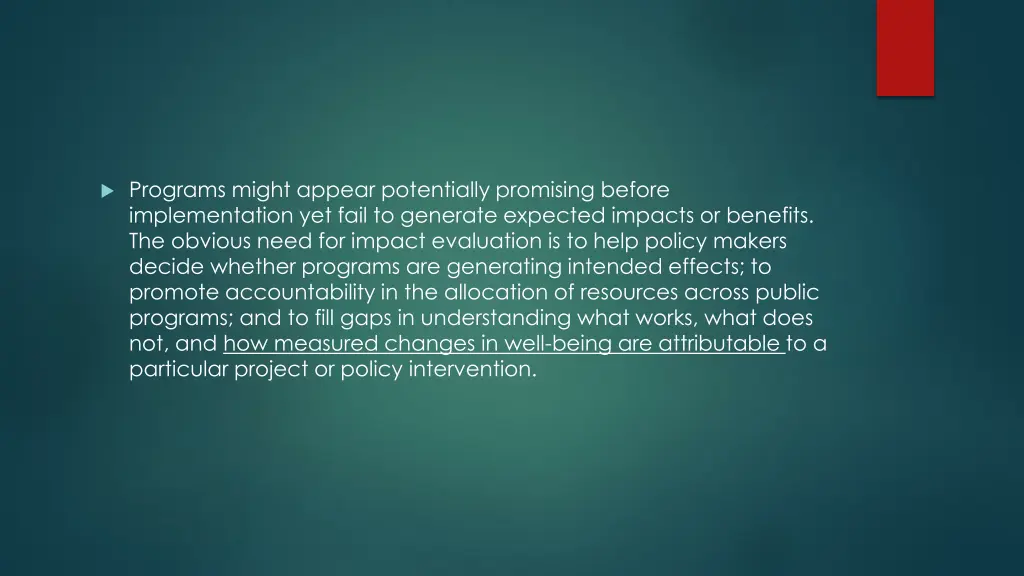 Programs might appear potentially promising before implementation yet fail to generate expected impacts or benefits. The obvious need for impact evaluation is to help policy makers decide whether programs are generating intended effects; to promote accountability in the allocation of resources across public programs; and to fill gaps in understanding what works, what does not, and how measured changes in well-being are attributable to a particular project or policy intervention.